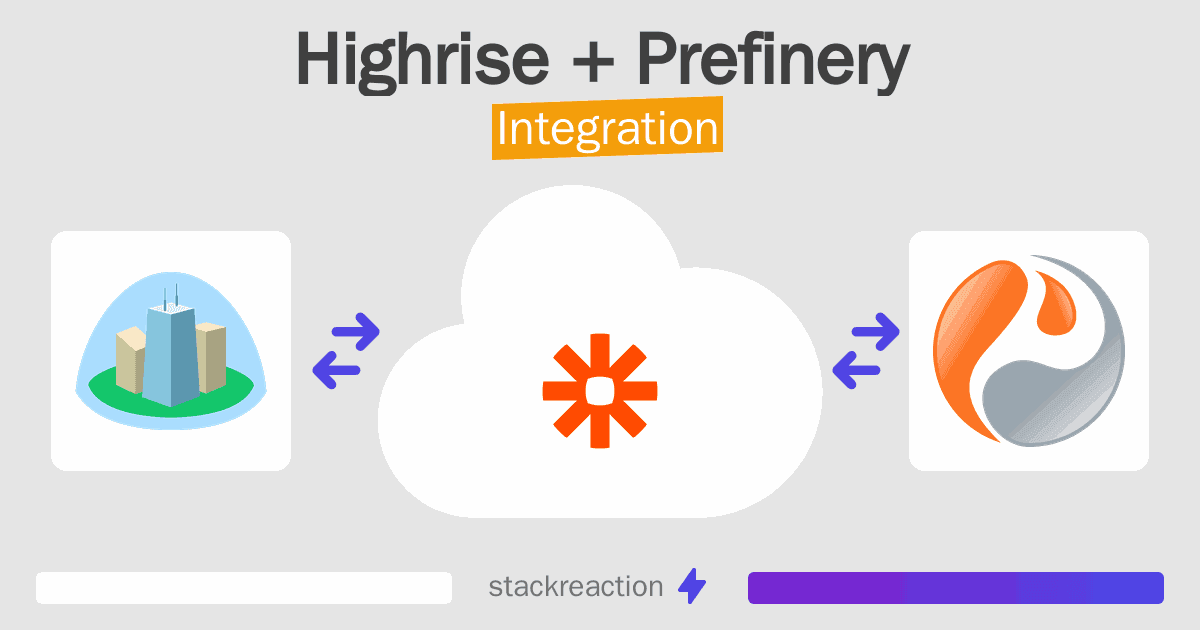 Highrise + Prefinery
Integration

stackreaction